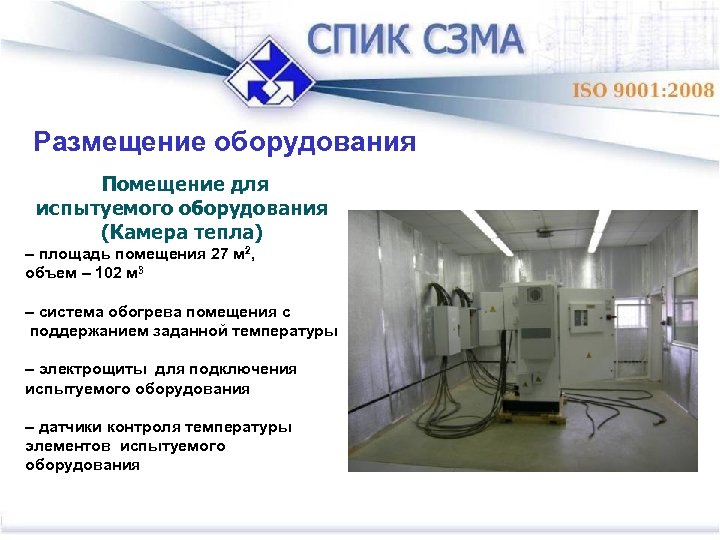 СПИК СЗМА

ISO 9001:2008

Размещение оборудования

Помещение для испытуемого оборудования (Камера тепла)

– площадь помещения 27 м$^2$, объем – 102 м$^3$

– система обогрева помещения с поддержанием заданной температуры

– электрощиты для подключения испытуемого оборудования

– датчики контроля температуры элементов испытуемого оборудования